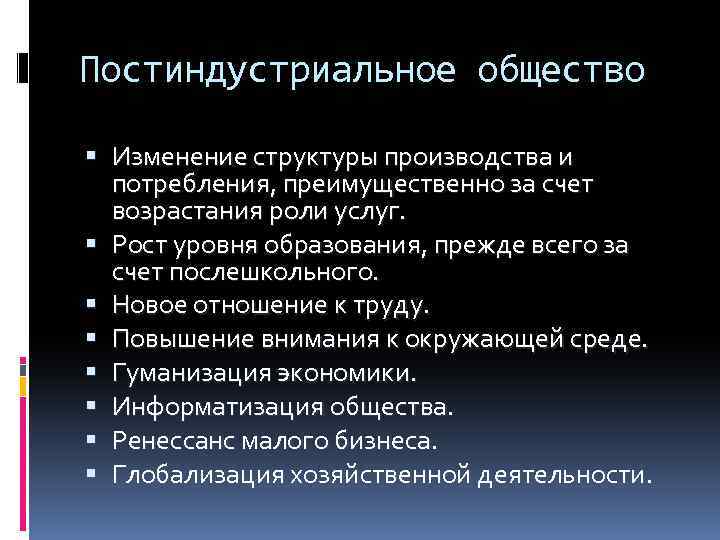 Постиндустриальное общество

▪ Изменение структуры производства и потребления, преимущественно за счет возрастания роли услуг.
▪ Рост уровня образования, прежде всего за счет послешкольного.
▪ Новое отношение к труду.
▪ Повышение внимания к окружающей среде.
▪ Гуманизация экономики.
▪ Информатизация общества.
▪ Ренессанс малого бизнеса.
▪ Глобализация хозяйственной деятельности.